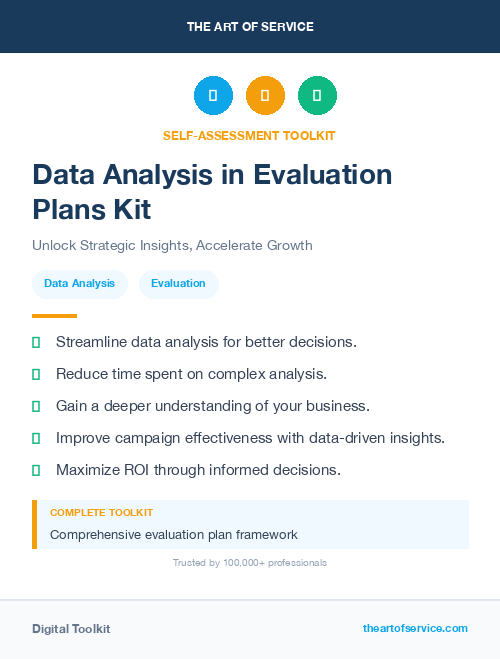 THE ART OF SERVICE

SELF-ASSESSMENT TOOLKIT

Data Analysis in Evaluation Plans Kit

Unlock Strategic Insights, Accelerate Growth

Data Analysis

Evaluation

Streamline data analysis for better decisions.

Reduce time spent on complex analysis.

Gain a deeper understanding of your business.

Improve campaign effectiveness with data-driven insights.

Maximize ROI through informed decisions.

COMPLETE TOOLKIT

Comprehensive evaluation plan framework

Trusted by 100,000+ professionals

Digital Toolkit

theartofservice.com